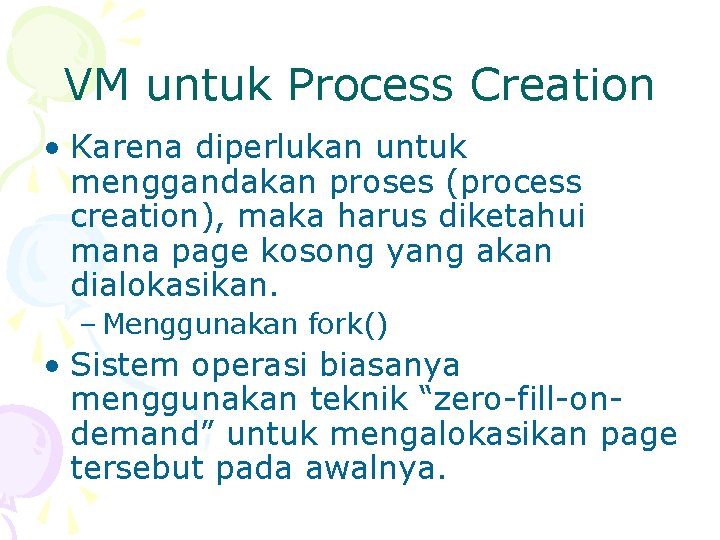 VM untuk Process Creation

• Karena diperlukan untuk menggandakan proses (process creation), maka harus diketahui mana page kosong yang akan dialokasikan.
– Menggunakan fork()

• Sistem operasi biasanya menggunakan teknik “zero-fill-on-demand” untuk mengalokasikan page tersebut pada awalnya.